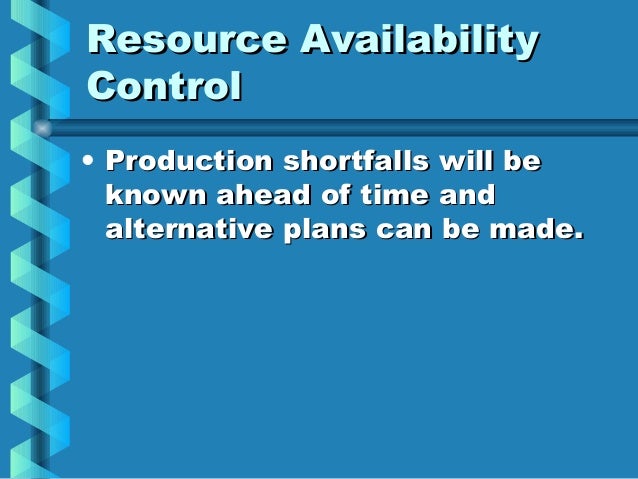 Resource Availability Control

• Production shortfalls will be known ahead of time and alternative plans can be made.